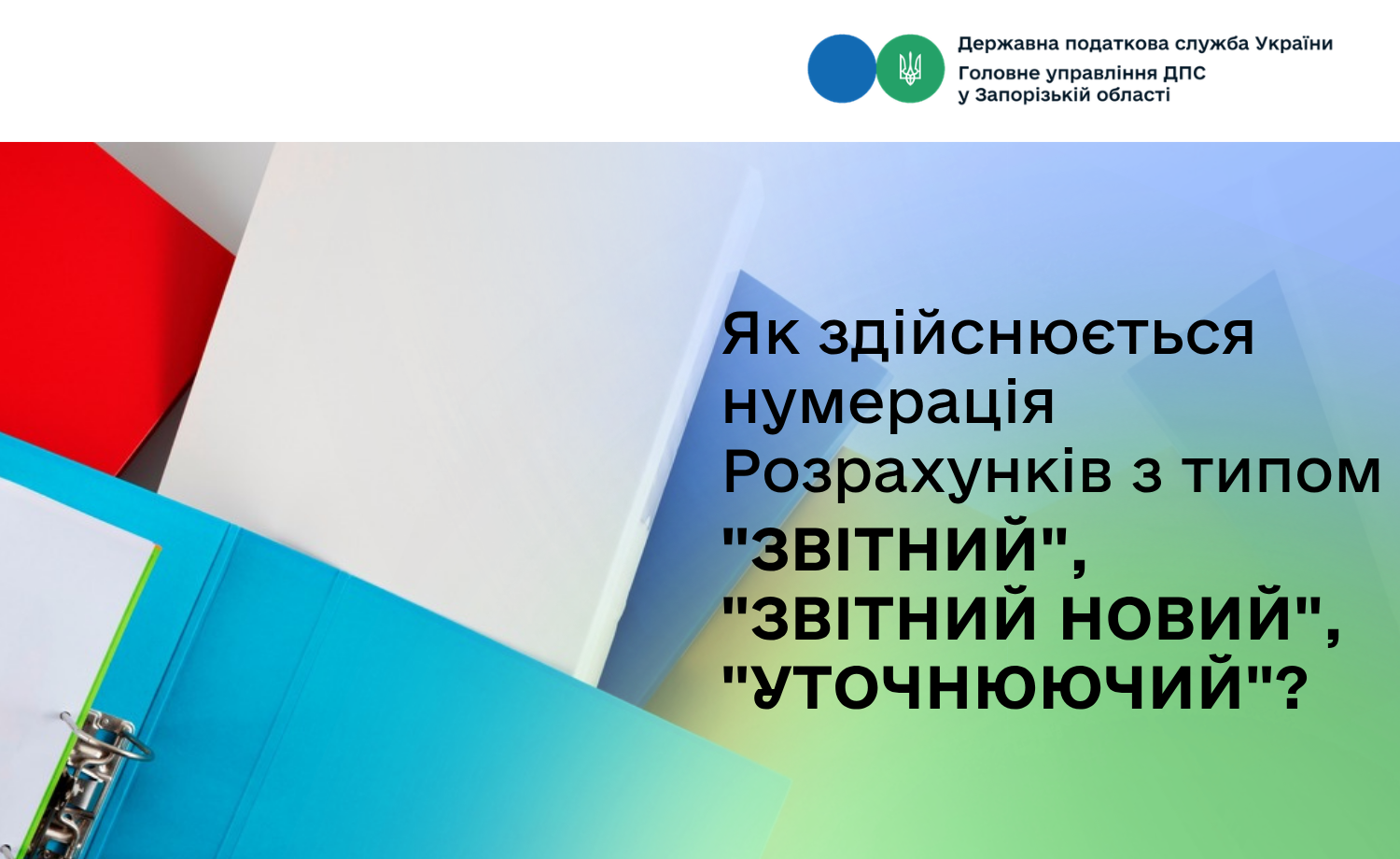 Державна податкова служба України
Головне управління ДПС
у Запорізькій області

Як здійснюється нумерація Розрахунків з типом "ЗВІТНИЙ", "ЗВІТНИЙ НОВИЙ", "УТОЧНЮЮЧИЙ"?